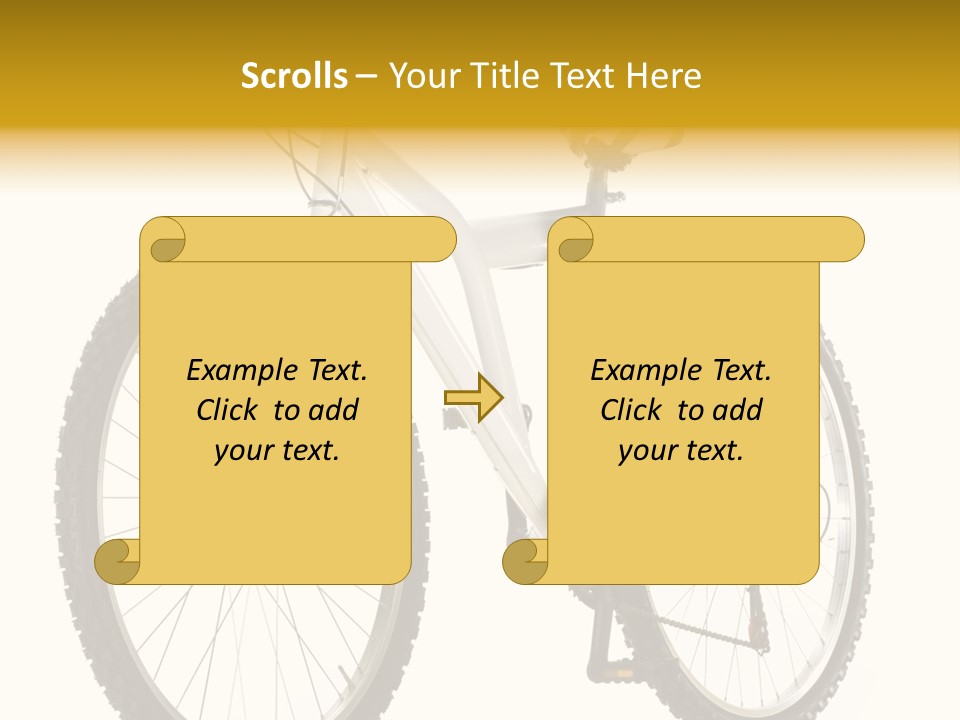 Scrolls – Your Title Text Here

Example Text. Click to add your text.

Example Text. Click to add your text.